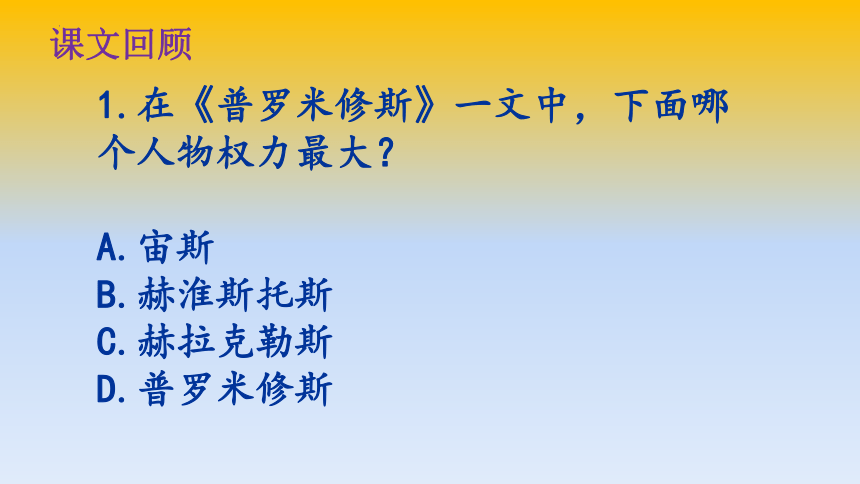 课文回顾

1.在《普罗米修斯》一文中，下面哪个人物权力最大？

A.宙斯
B.赫淮斯托斯
C.赫拉克勒斯
D.普罗米修斯